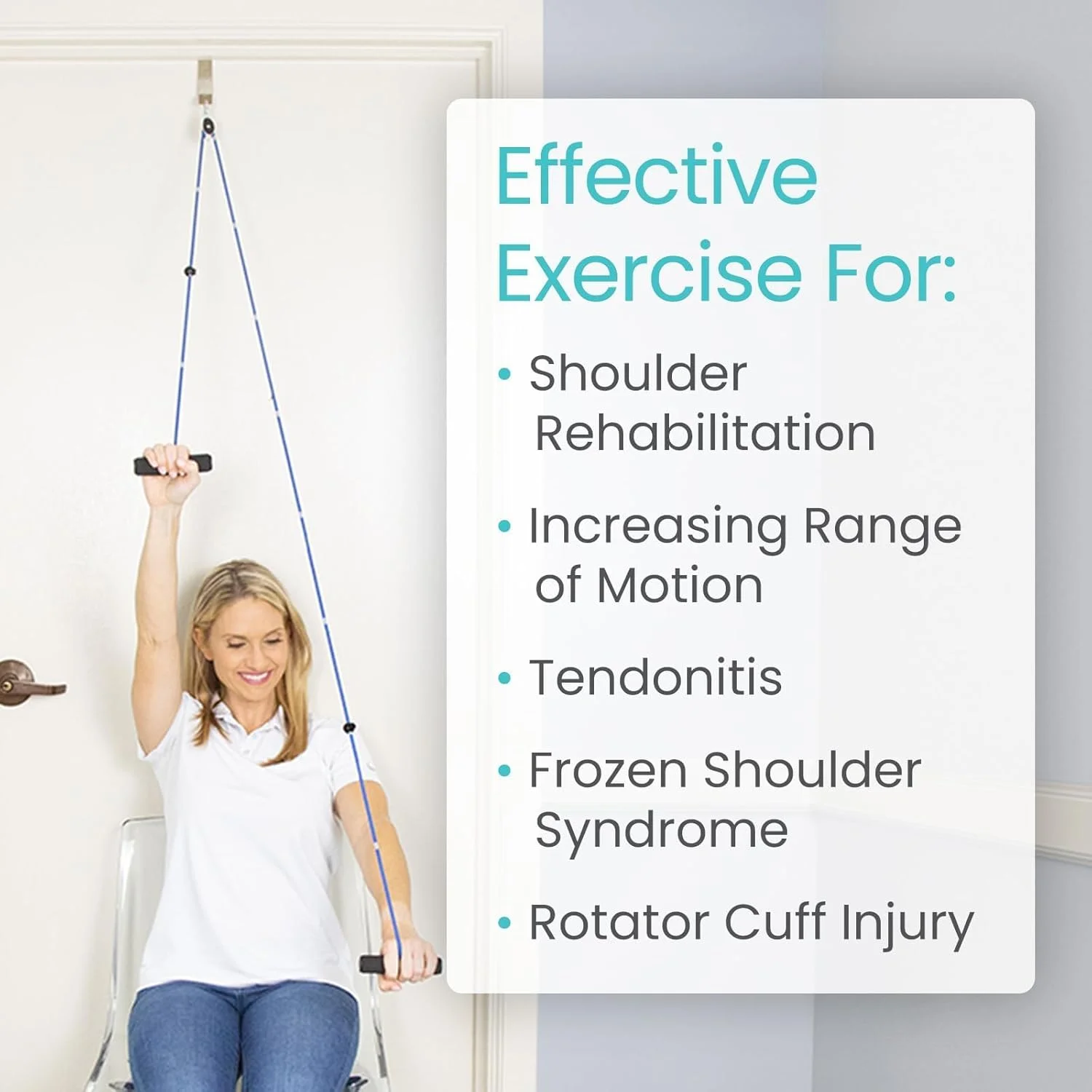 Effective Exercise For:

• Shoulder Rehabilitation

• Increasing Range of Motion

• Tendonitis

• Frozen Shoulder Syndrome

• Rotator Cuff Injury